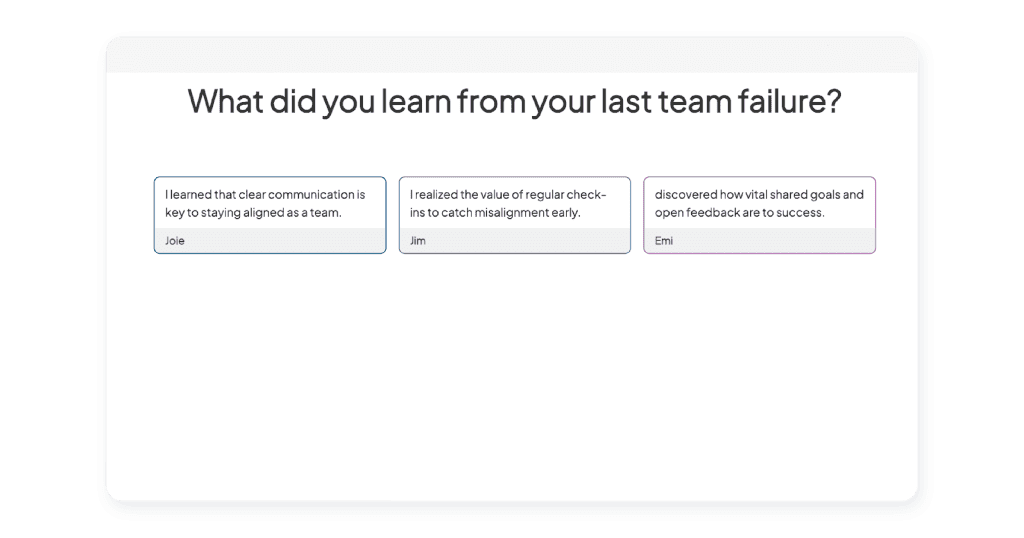 What did you learn from your last team failure?

I learned that clear communication is key to staying aligned as a team.

Joie

I realized the value of regular check-ins to catch misalignment early.

Jim

discovered how vital shared goals and open feedback are to success.

Emi